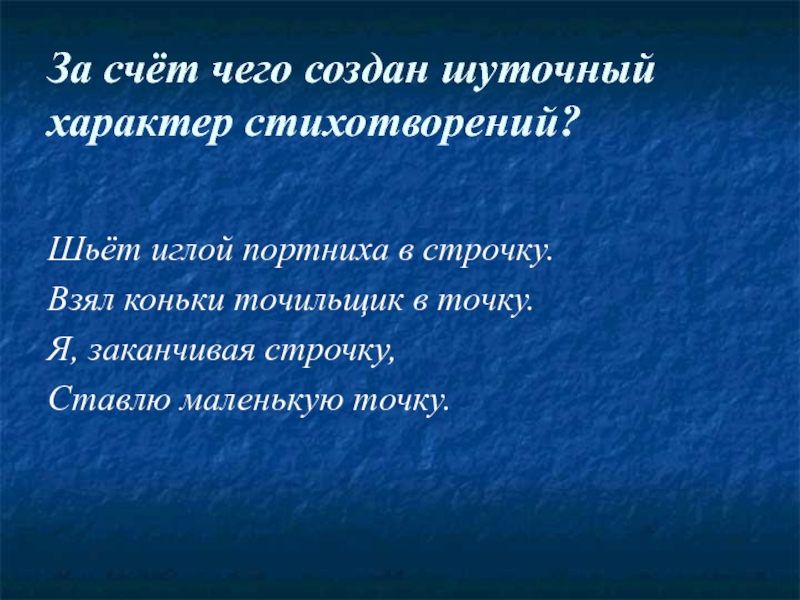 За счёт чего создан шуточный характер стихотворений?

Шьёт иглой портниха в строчку.
Взял коньки точильщик в точку.
Я, заканчивая строчку,
Ставлю маленькую точку.